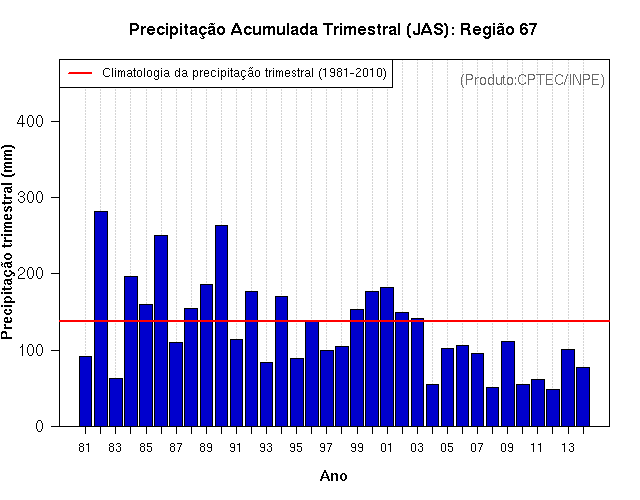 Precipitação Acumulada Trimestral (JAS): Região 67

Climatologia da precipitação trimestral (1981-2010)

(Produto:CPTEC/INPE)

Precipitação trimestral (mm)

400
300
200
100
0

81 83 85 87 89 91 93 95 97 99 01 03 05 07 09 11 13

Ano